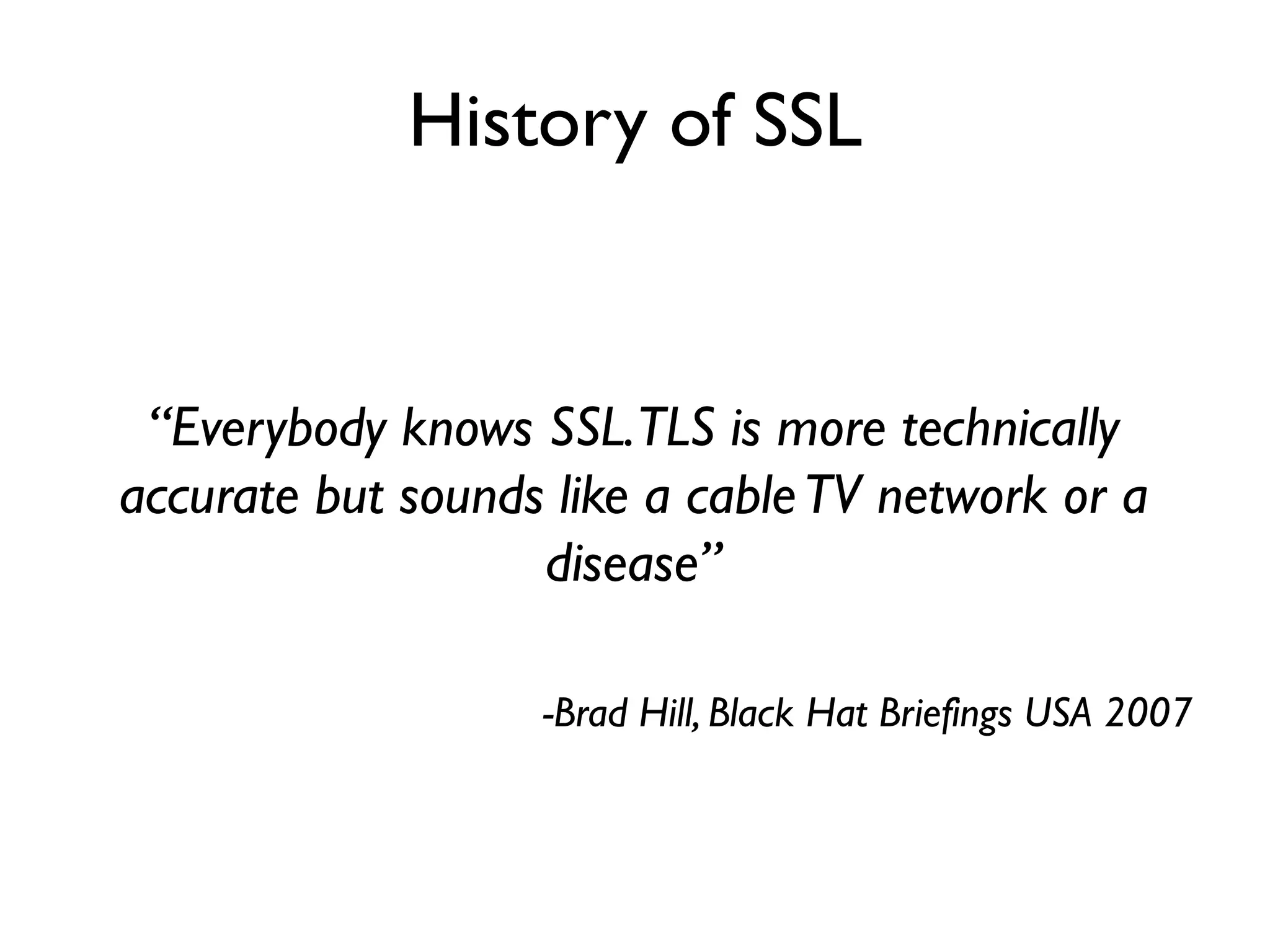 History of SSL

“Everybody knows SSL. TLS is more technically accurate but sounds like a cable TV network or a disease”

-Brad Hill, Black Hat Briefings USA 2007